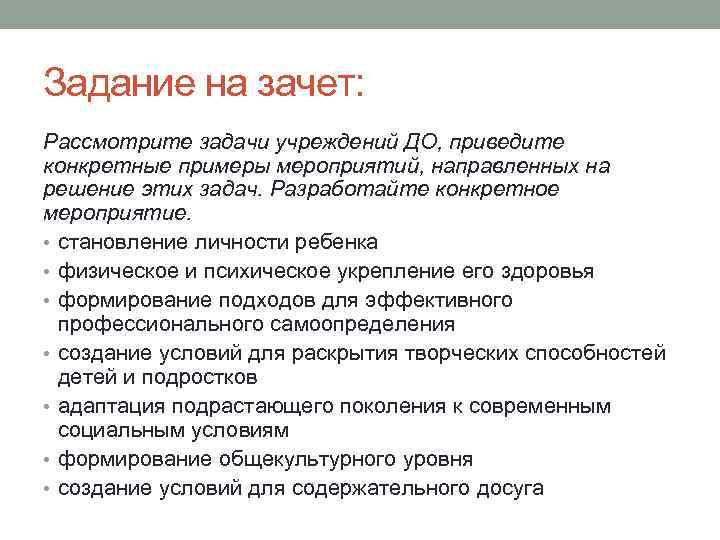 Задание на зачет:

Рассмотрите задачи учреждений ДО, приведите конкретные примеры мероприятий, направленных на решение этих задач. Разработайте конкретное мероприятие.

• становление личности ребенка
• физическое и психическое укрепление его здоровья
• формирование подходов для эффективного профессионального самоопределения
• создание условий для раскрытия творческих способностей детей и подростков
• адаптация подрастающего поколения к современным социальным условиям
• формирование общекультурного уровня
• создание условий для содержательного досуга